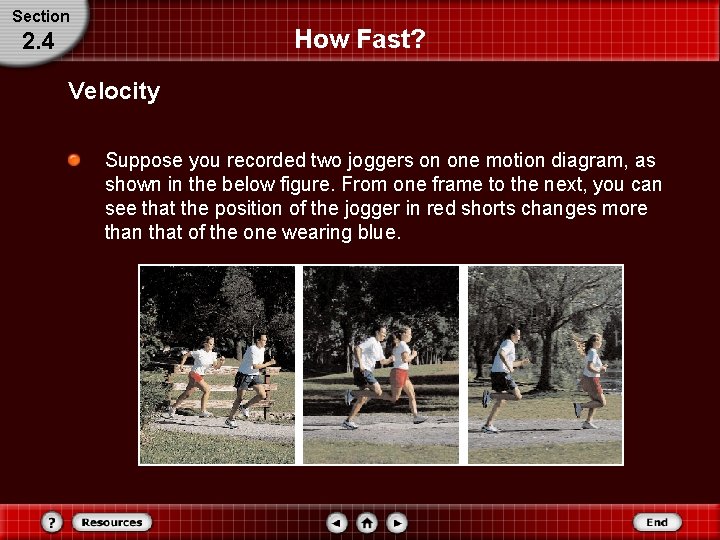 Section
2.4

How Fast?

Velocity

Suppose you recorded two joggers on one motion diagram, as shown in the below figure. From one frame to the next, you can see that the position of the jogger in red shorts changes more than that of the one wearing blue.

?
Resources
End